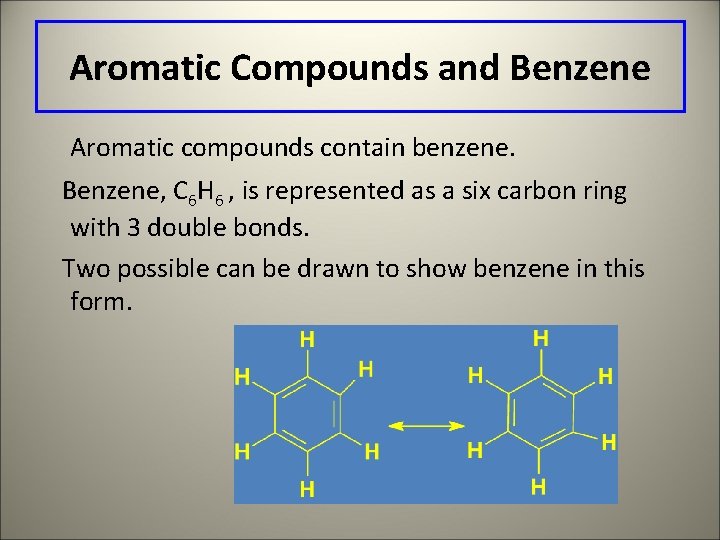 Aromatic Compounds and Benzene

Aromatic compounds contain benzene.

Benzene, $C_6H_6$ , is represented as a six carbon ring with 3 double bonds.

Two possible can be drawn to show benzene in this form.

H H H H H H

H H H H H H